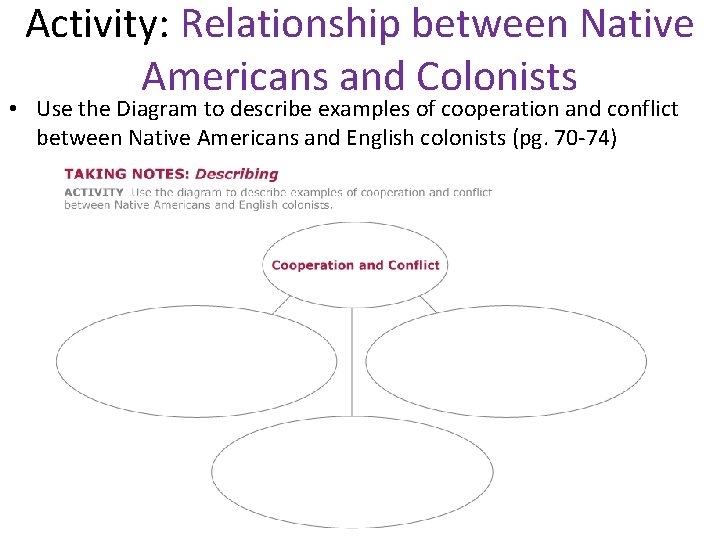 Activity: Relationship between Native Americans and Colonists

• Use the Diagram to describe examples of cooperation and conflict between Native Americans and English colonists (pg. 70-74)

TAKING NOTES: Describing

ACTIVITY Use the diagram to describe examples of cooperation and conflict between Native Americans and English colonists.

Cooperation and Conflict